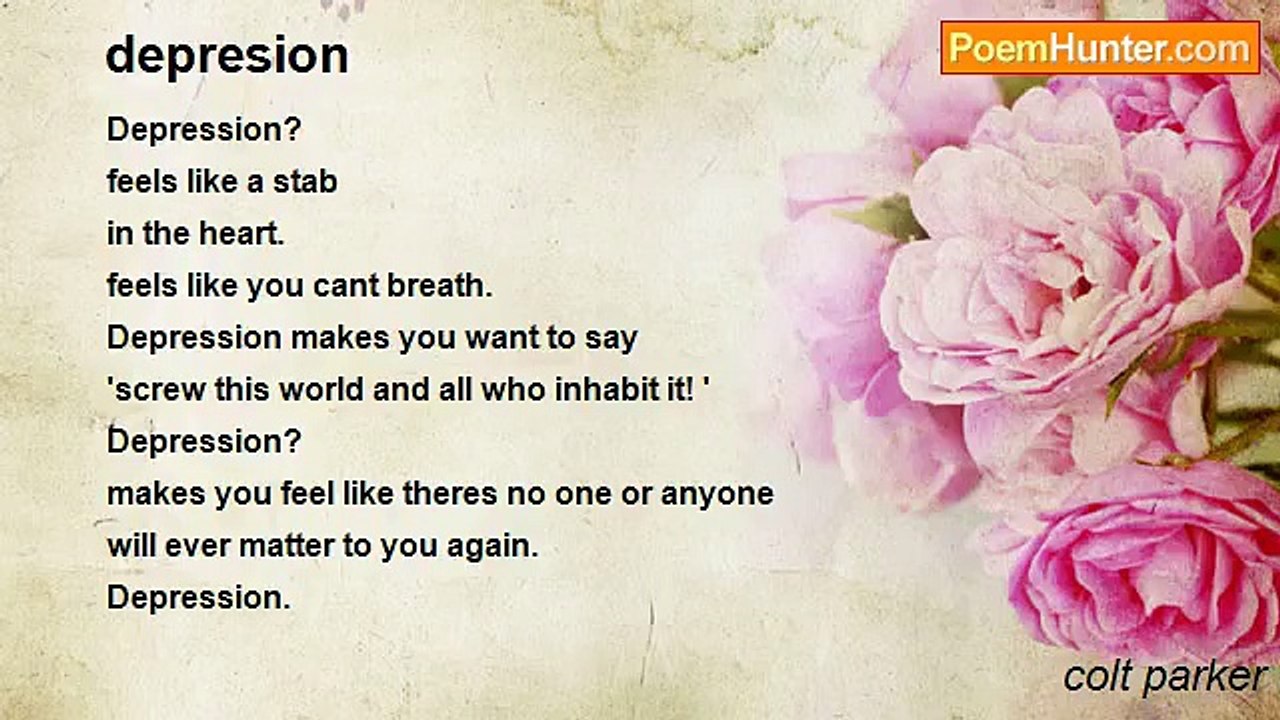 depresion

PoemHunter.com

Depression?
feels like a stab
in the heart.
feels like you cant breath.
Depression makes you want to say
'screw this world and all who inhabit it! '
Depression?
makes you feel like theres no one or anyone
will ever matter to you again.
Depression.

colt parker